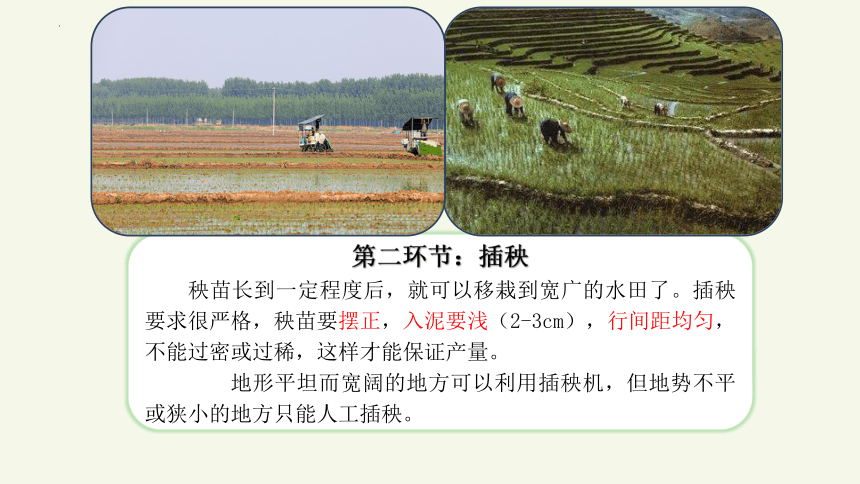 第二环节：插秧

秧苗长到一定程度后，就可以移栽到宽广的水田了。插秧要求很严格，秧苗要摆正，入泥要浅（2-3cm），行间距均匀，不能过密或过稀，这样才能保证产量。

地形平坦而宽阔的地方可以利用插秧机，但地势不平或狭小的地方只能人工插秧。